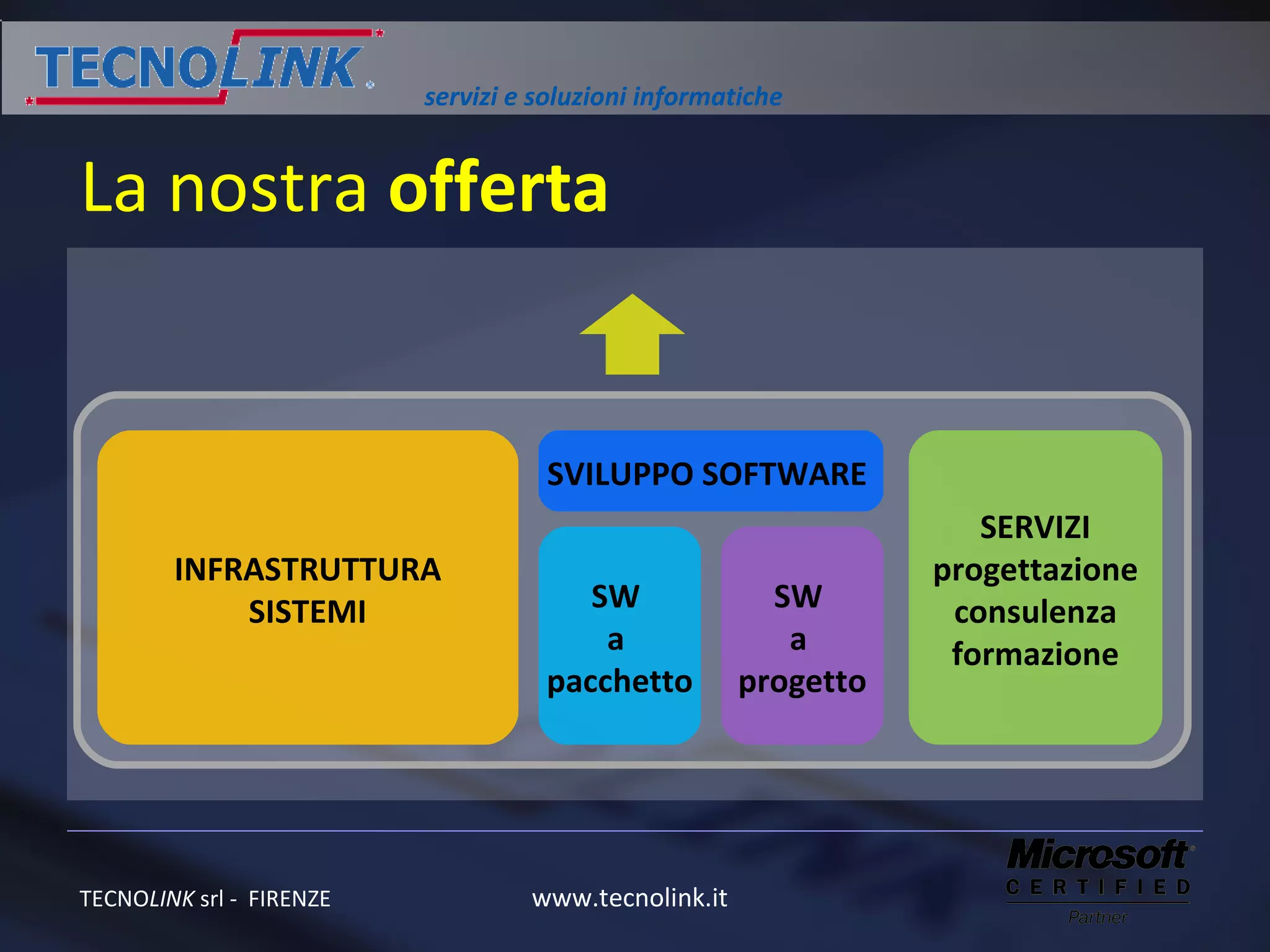 TECNOLINK

servizi e soluzioni informatiche

La nostra offerta

INFRASTRUTTURA SISTEMI

SVILUPPO SOFTWARE

SW a pacchetto

SW a progetto

SERVIZI progettazione consulenza formazione

TECNOLINK srl - FIRENZE

www.tecnolink.it

Microsoft CERTIFIED Partner